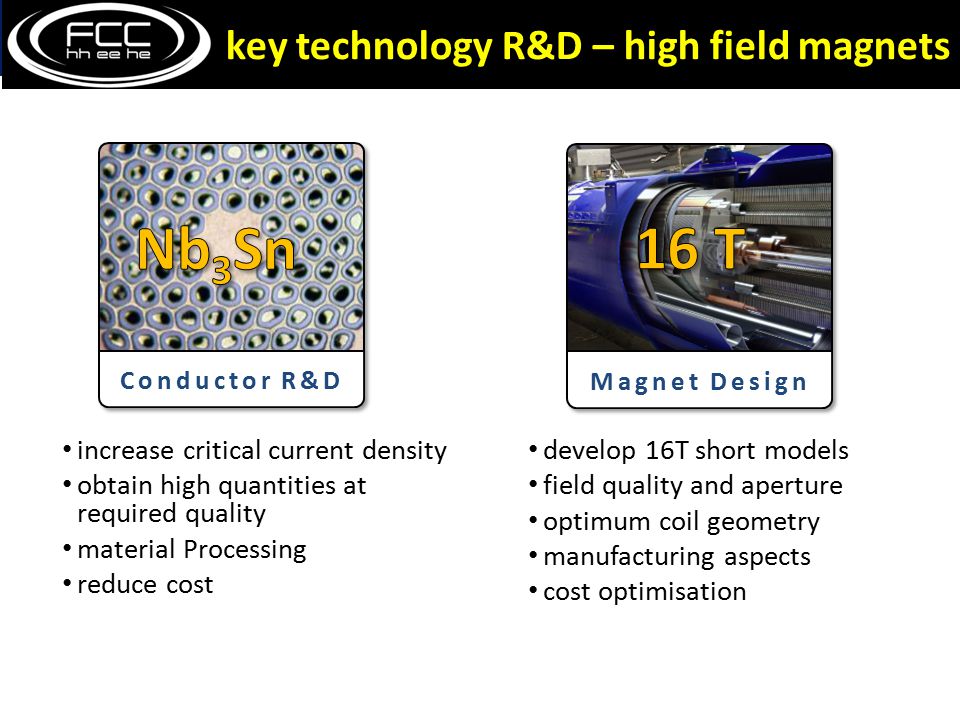 FCC
hh ee he

key technology R&D – high field magnets

$Nb_3Sn$

Conductor R&D

• increase critical current density
• obtain high quantities at required quality
• material Processing
• reduce cost

16 T

Magnet Design

• develop 16T short models
• field quality and aperture
• optimum coil geometry
• manufacturing aspects
• cost optimisation